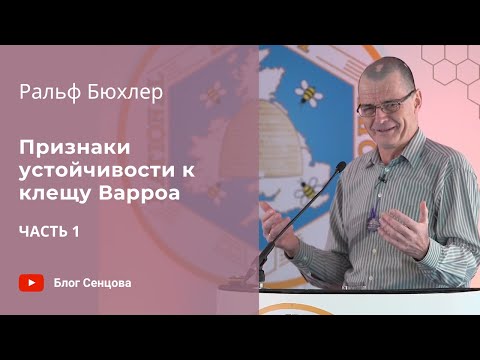 Ральф Бюхлер

Признаки устойчивости к клещу Варроа

ЧАСТЬ 1

Блог Сенцова